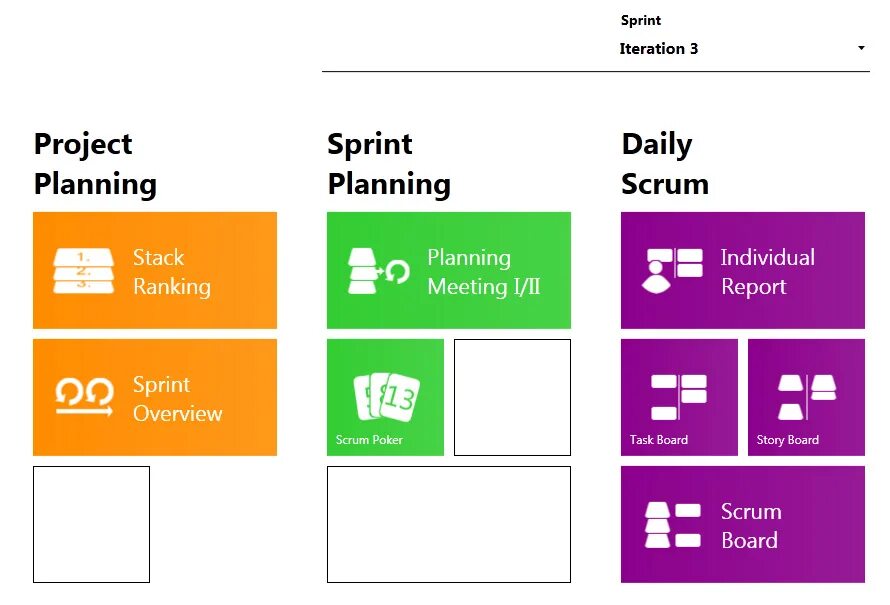 Sprint
Iteration 3

Project Planning

1. 2. 3.

Stack Ranking

Sprint Overview

Sprint Planning

Planning Meeting I/II

13

Scrum Poker

Daily Scrum

Individual Report

Task Board

Story Board

Scrum Board